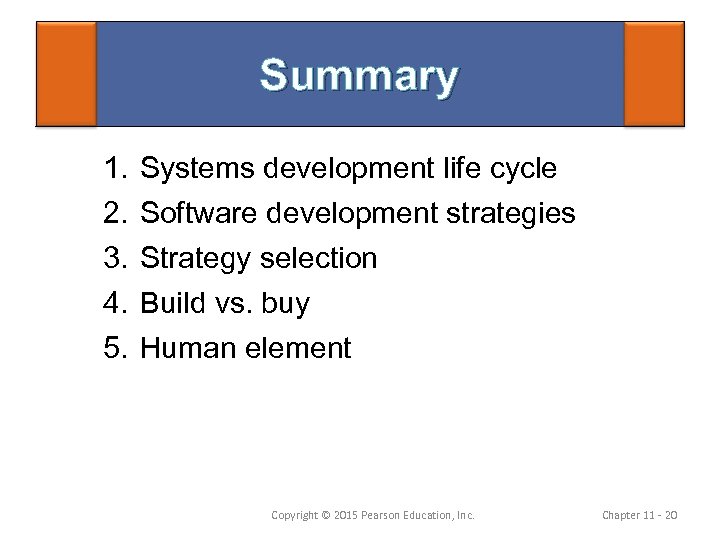 Summary

1. Systems development life cycle
2. Software development strategies
3. Strategy selection
4. Build vs. buy
5. Human element

Copyright © 2015 Pearson Education, Inc.

Chapter 11 - 20